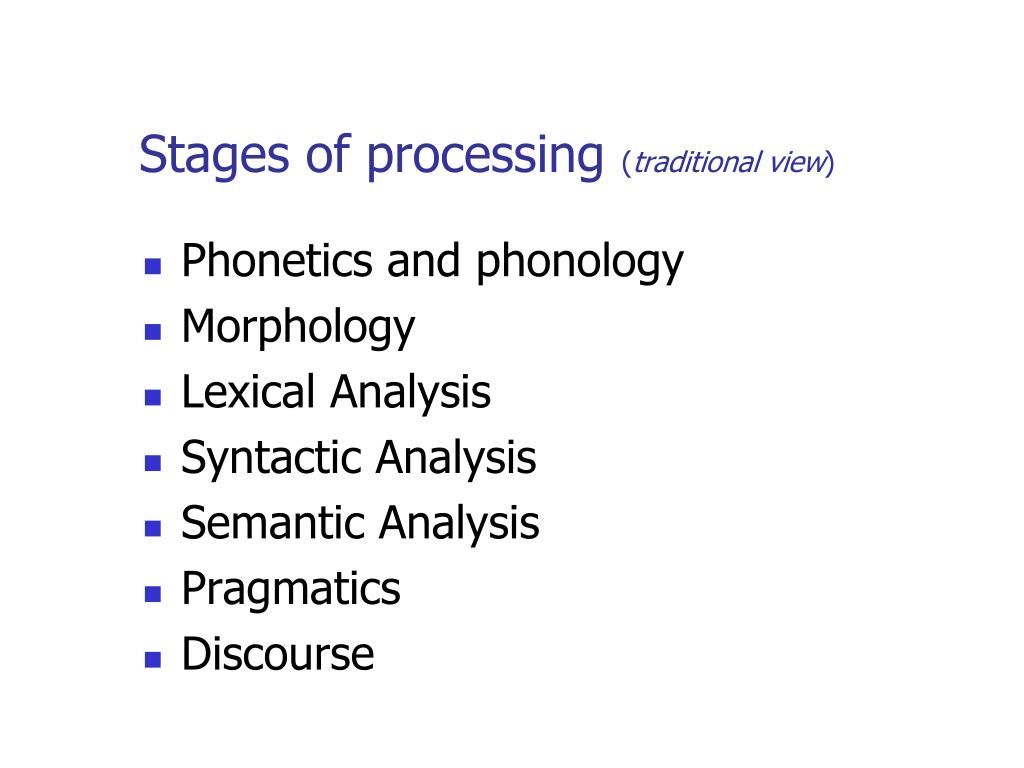 Stages of processing (traditional view)

- Phonetics and phonology
- Morphology
- Lexical Analysis
- Syntactic Analysis
- Semantic Analysis
- Pragmatics
- Discourse